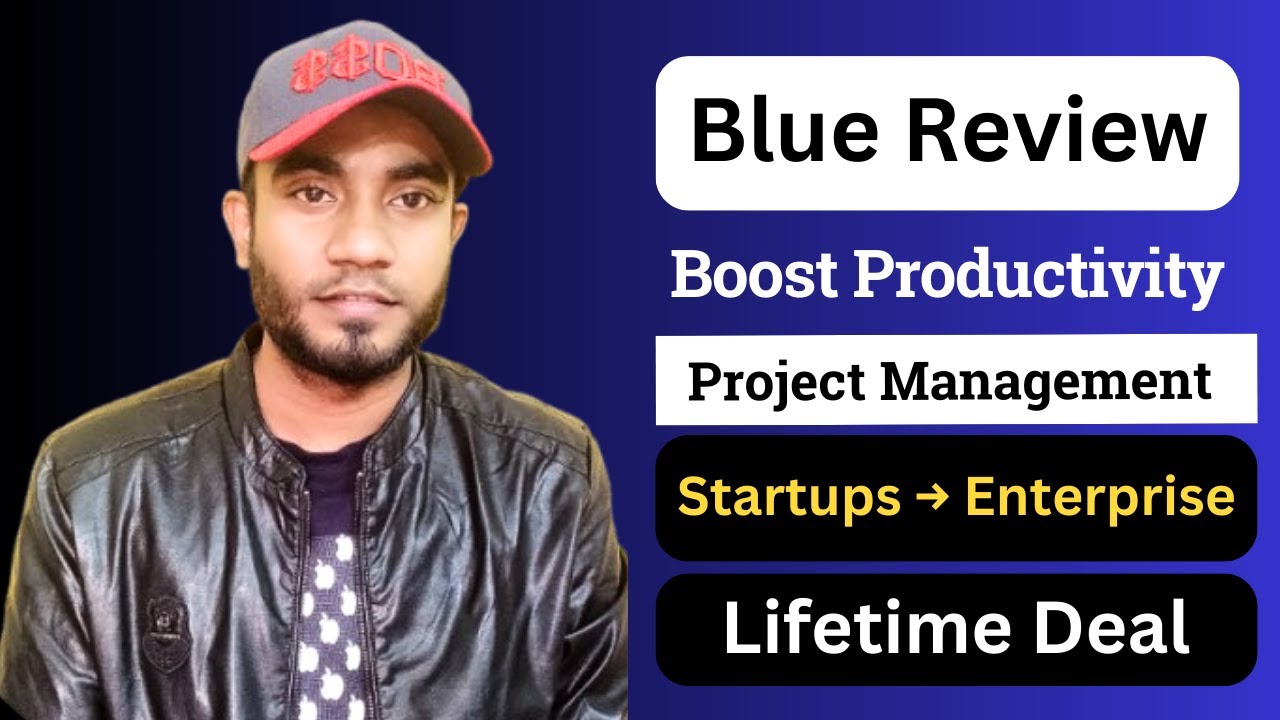 Blue Review

Boost Productivity

Project Management

Startups → Enterprise

Lifetime Deal